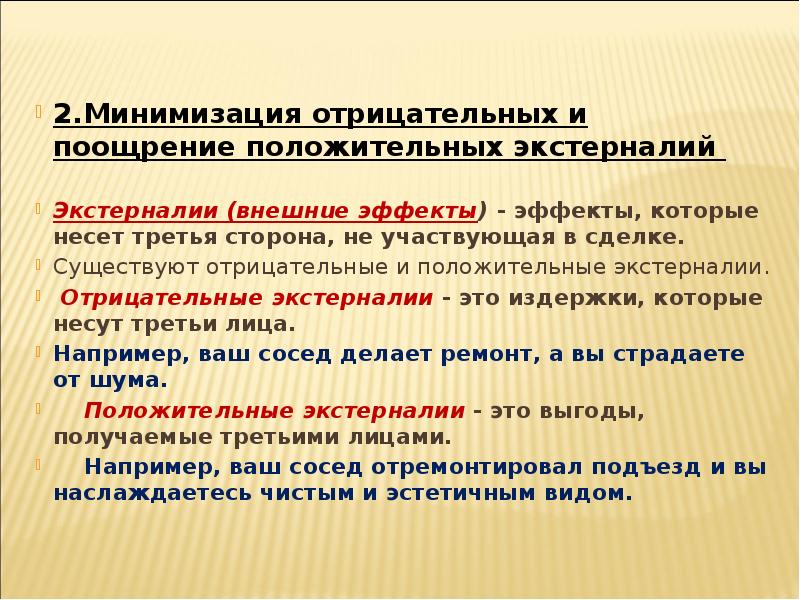 2.Минимизация отрицательных и поощрение положительных экстерналий

Экстерналии (внешние эффекты) - эффекты, которые несет третья сторона, не участвующая в сделке.

Существуют отрицательные и положительные экстерналии.

Отрицательные экстерналии - это издержки, которые несут третьи лица.

Например, ваш сосед делает ремонт, а вы страдаете от шума.

Положительные экстерналии - это выгоды, получаемые третьими лицами.

Например, ваш сосед отремонтировал подъезд и вы наслаждаетесь чистым и эстетичным видом.